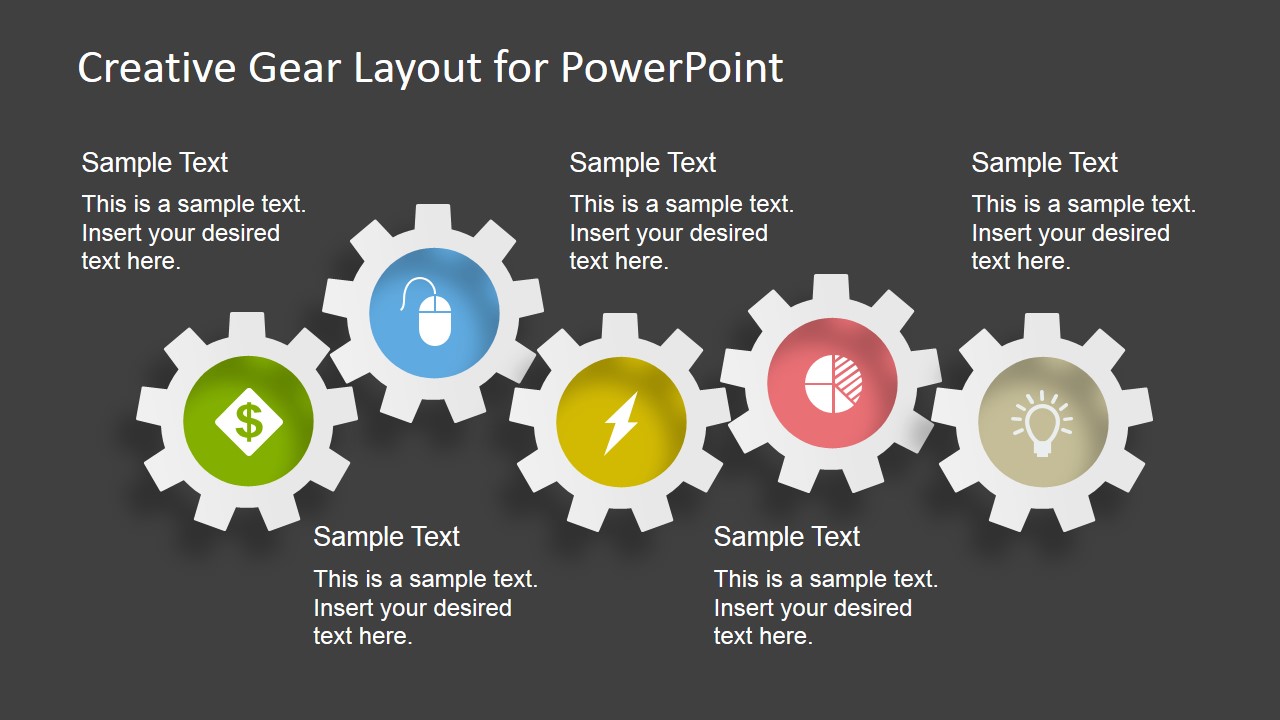 Creative Gear Layout for PowerPoint

Sample Text
This is a sample text. Insert your desired text here.

Sample Text
This is a sample text. Insert your desired text here.

Sample Text
This is a sample text. Insert your desired text here.

$

Sample Text
This is a sample text. Insert your desired text here.

Sample Text
This is a sample text. Insert your desired text here.